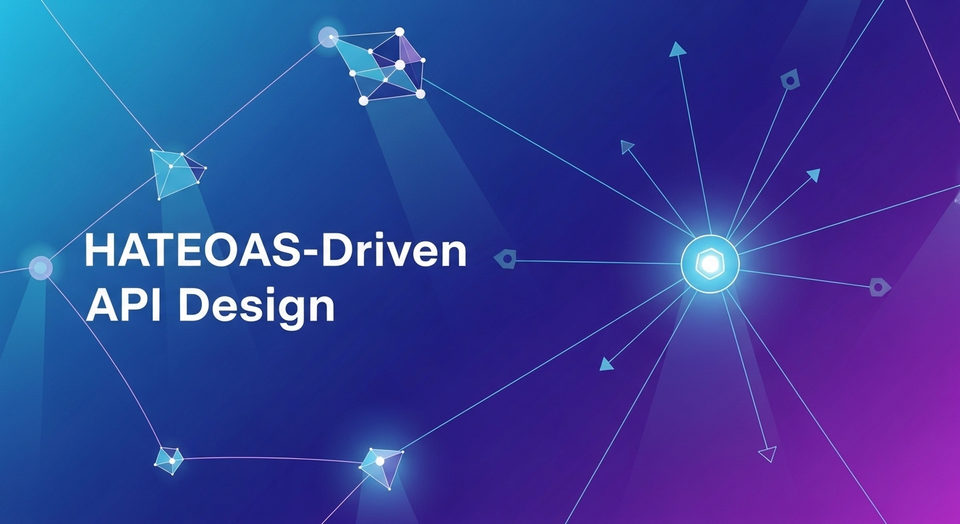 HATEOAS-Driven
API Design